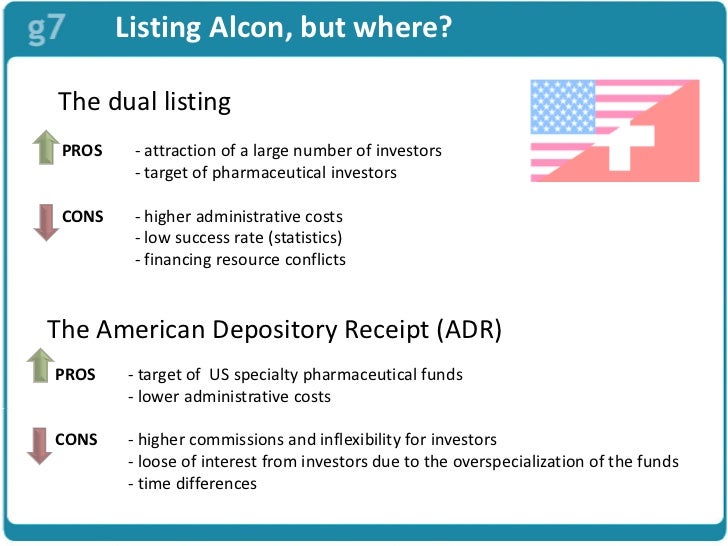 g7 Listing Alcon, but where?

The dual listing

PROS - attraction of a large number of investors
- target of pharmaceutical investors

CONS - higher administrative costs
- low success rate (statistics)
- financing resource conflicts

The American Depository Receipt (ADR)

PROS - target of US specialty pharmaceutical funds
- lower administrative costs

CONS - higher commissions and inflexibility for investors
- loose of interest from investors due to the overspecialization of the funds
- time differences